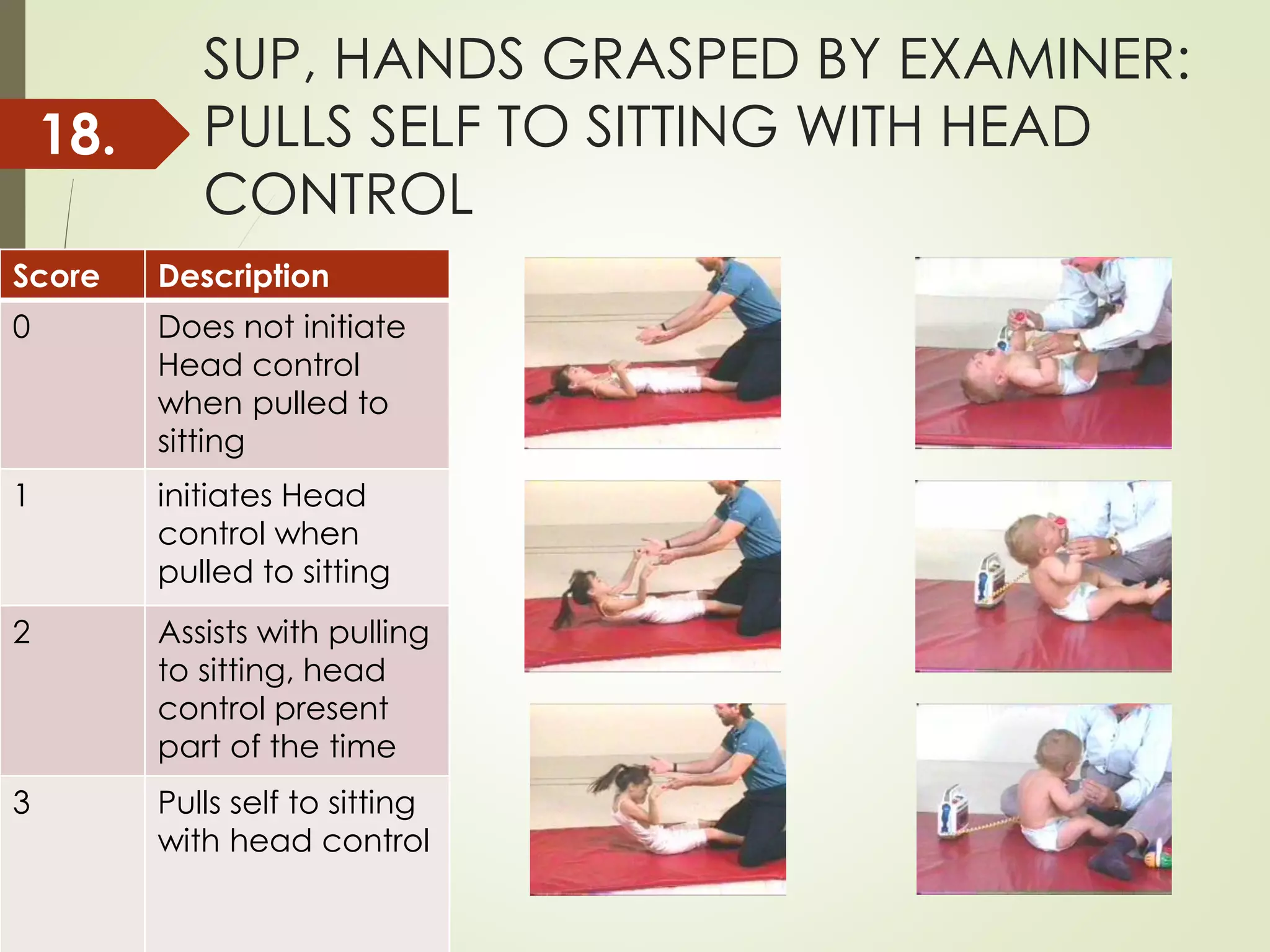 18.

SUP, HANDS GRASPED BY EXAMINER: PULLS SELF TO SITTING WITH HEAD CONTROL

| Score | Description |
|---|---|
| 0 | Does not initiate Head control when pulled to sitting |
| 1 | initiates Head control when pulled to sitting |
| 2 | Assists with pulling to sitting, head control present part of the time |
| 3 | Pulls self to sitting with head control |